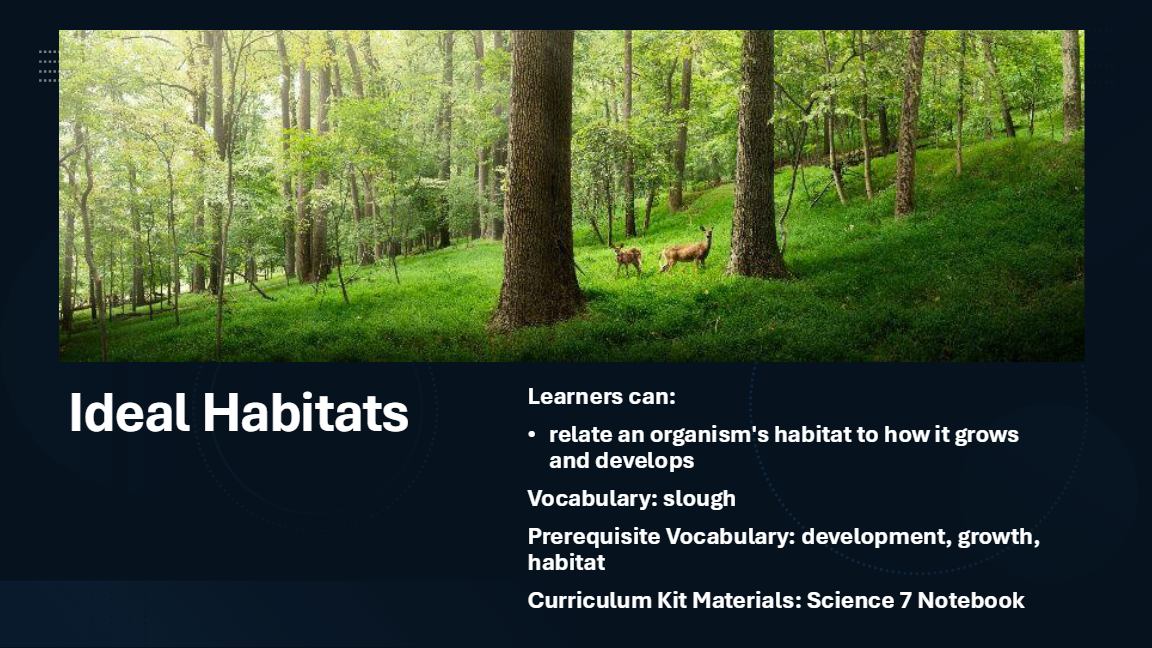 Ideal Habitats

Learners can:

• relate an organism's habitat to how it grows and develops

Vocabulary: slough

Prerequisite Vocabulary: development, growth, habitat

Curriculum Kit Materials: Science 7 Notebook